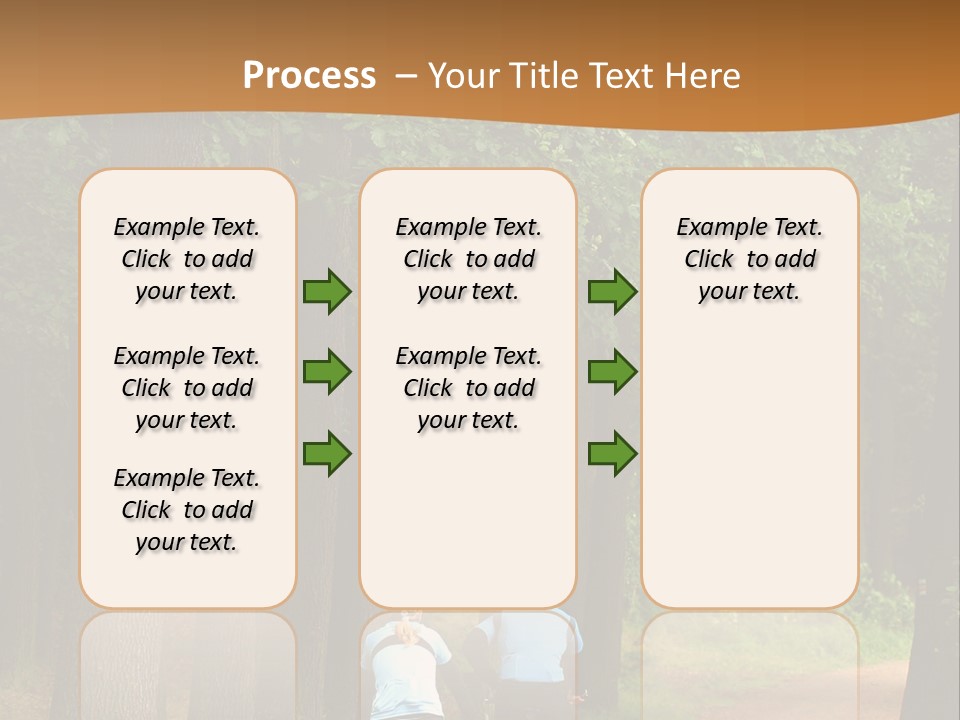 Process – Your Title Text Here

Example Text. Click to add your text.

Example Text. Click to add your text.

Example Text. Click to add your text.

Example Text. Click to add your text.

Example Text. Click to add your text.

Example Text. Click to add your text.